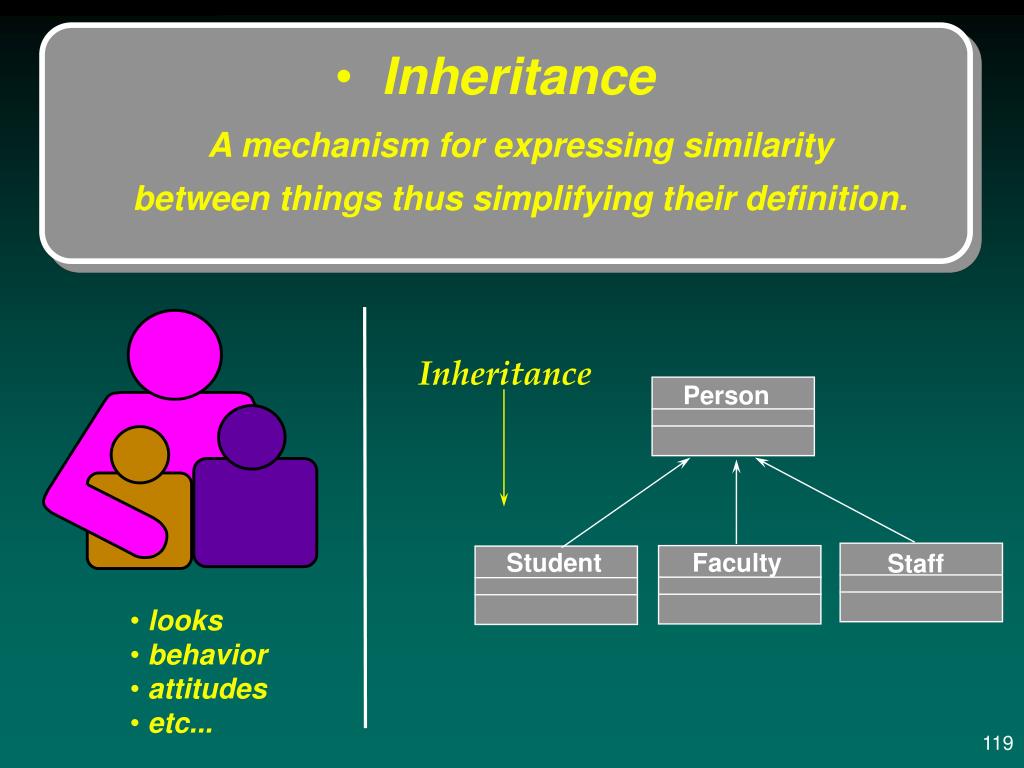 • Inheritance

A mechanism for expressing similarity between things thus simplifying their definition.

• looks
• behavior
• attitudes
• etc...

Inheritance

Person

Student

Faculty

Staff

119